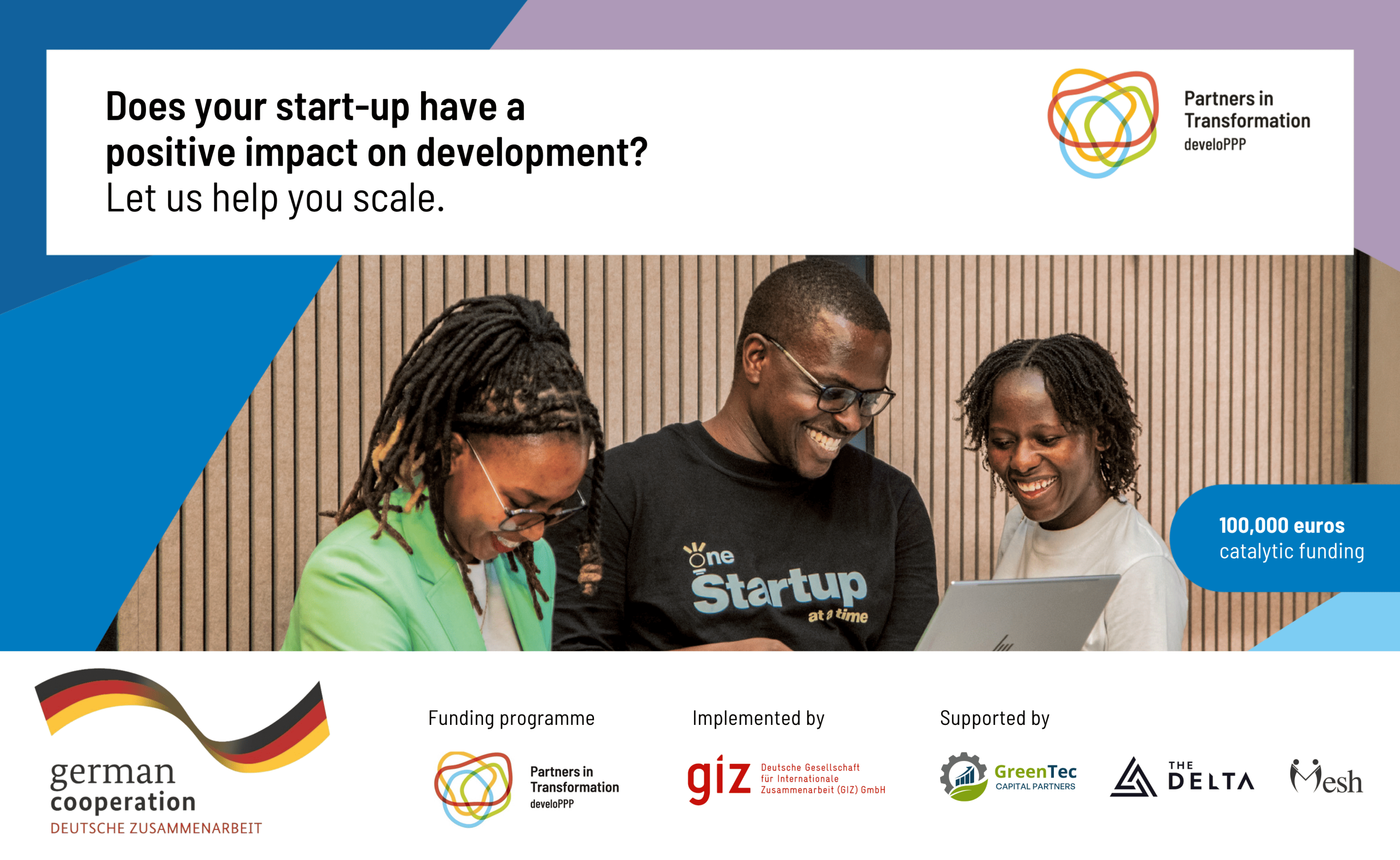 Does your start-up have a positive impact on development?
Let us help you scale.

Partners in Transformation
develoPPP

One Startup at a time

100,000 euros
catalytic funding

german cooperation
DEUTSCHE ZUSAMMENARBEIT

Funding programme

Partners in Transformation
develoPPP

Implemented by

giz Deutsche Gesellschaft für Internationale Zusammenarbeit (GIZ) GmbH

Supported by

GreenTec CAPITAL PARTNERS

THE DELTA

Mesh